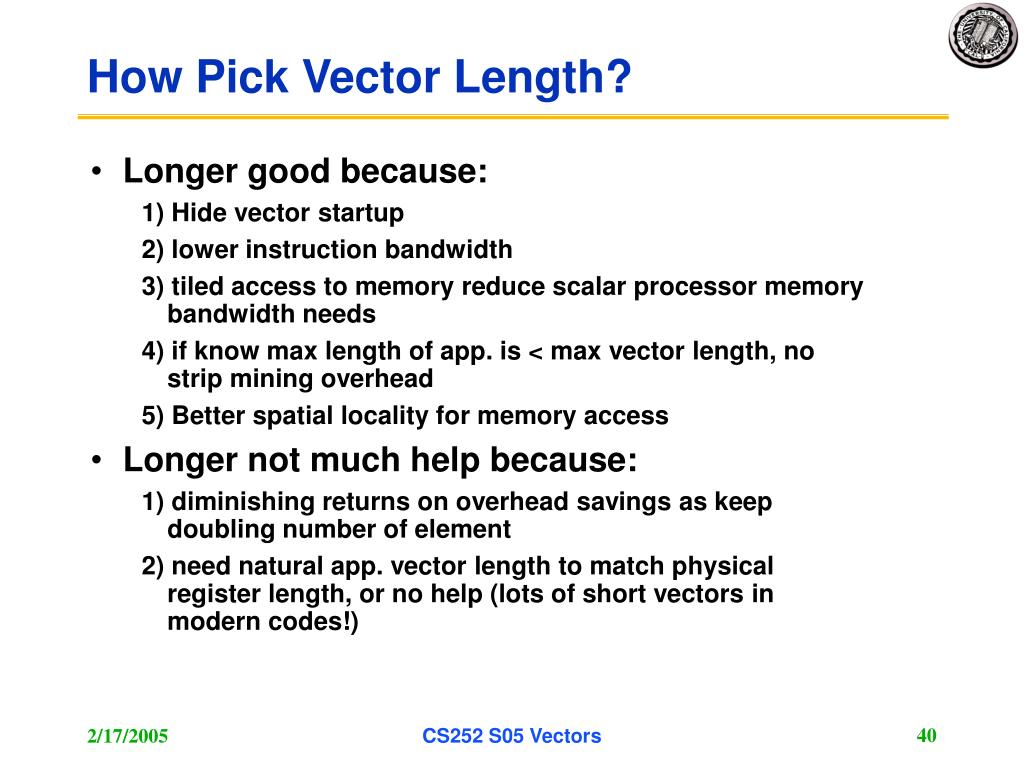 How Pick Vector Length?

• Longer good because:

1) Hide vector startup

2) lower instruction bandwidth

3) tiled access to memory reduce scalar processor memory bandwidth needs

4) if know max length of app. is < max vector length, no strip mining overhead

5) Better spatial locality for memory access

• Longer not much help because:

1) diminishing returns on overhead savings as keep doubling number of element

2) need natural app. vector length to match physical register length, or no help (lots of short vectors in modern codes!)

2/17/2005

CS252 S05 Vectors

40